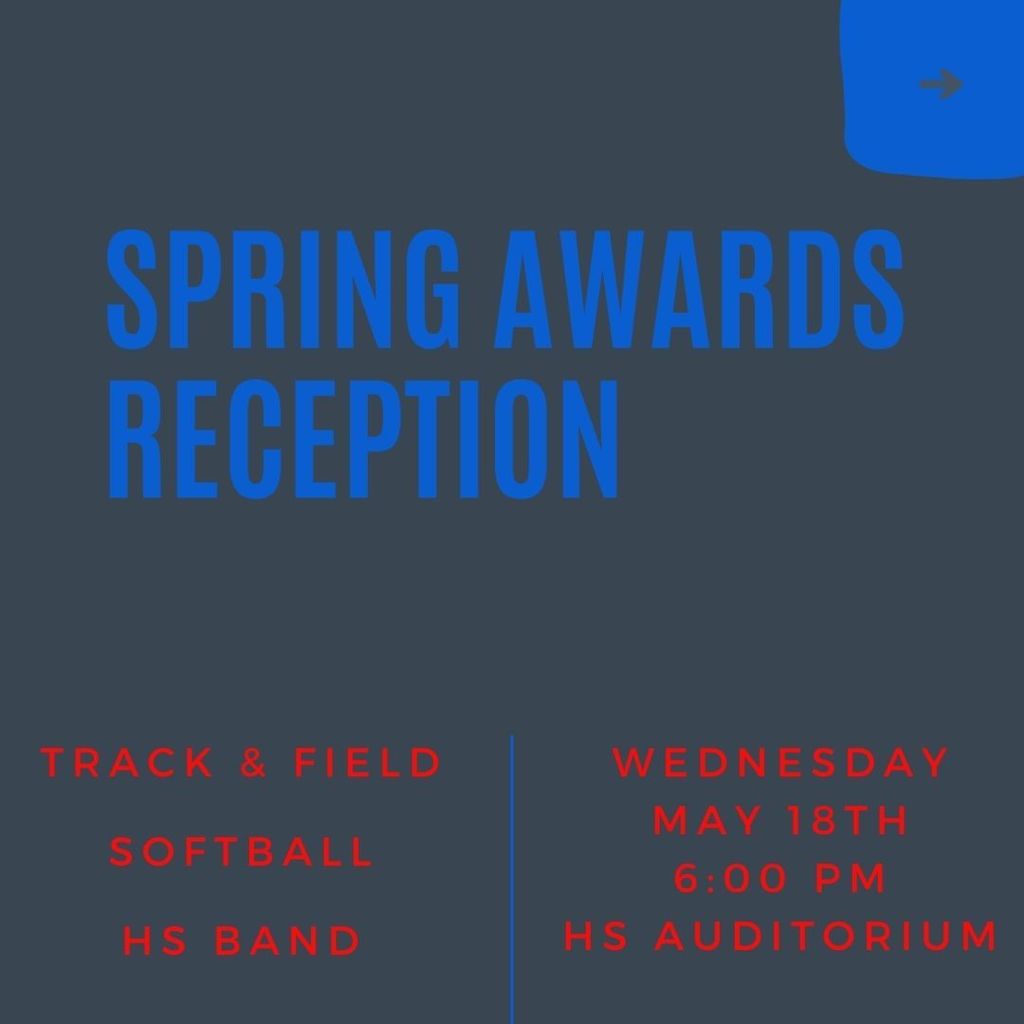 SPRING AWARDS RECEPTION

TRACK & FIELD

SOFTBALL

HS BAND

WEDNESDAY
MAY 18TH
6:00 PM
HS AUDITORIUM